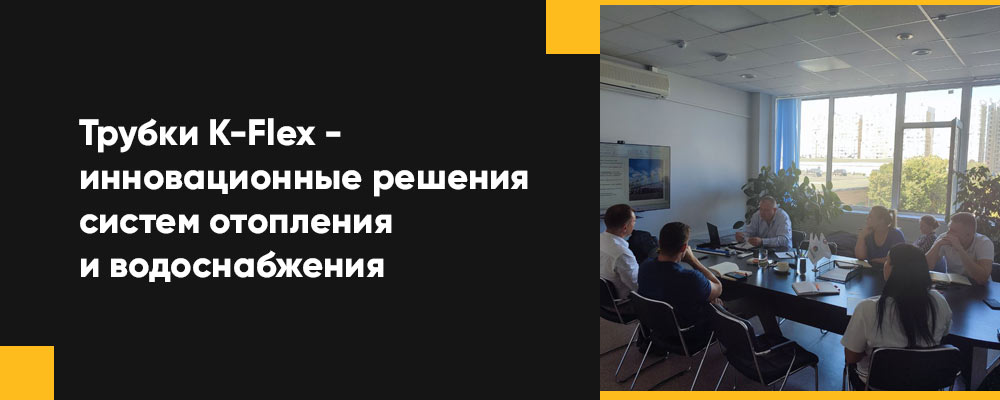 Трубки K-Flex - инновационные решения систем отопления и водоснабжения